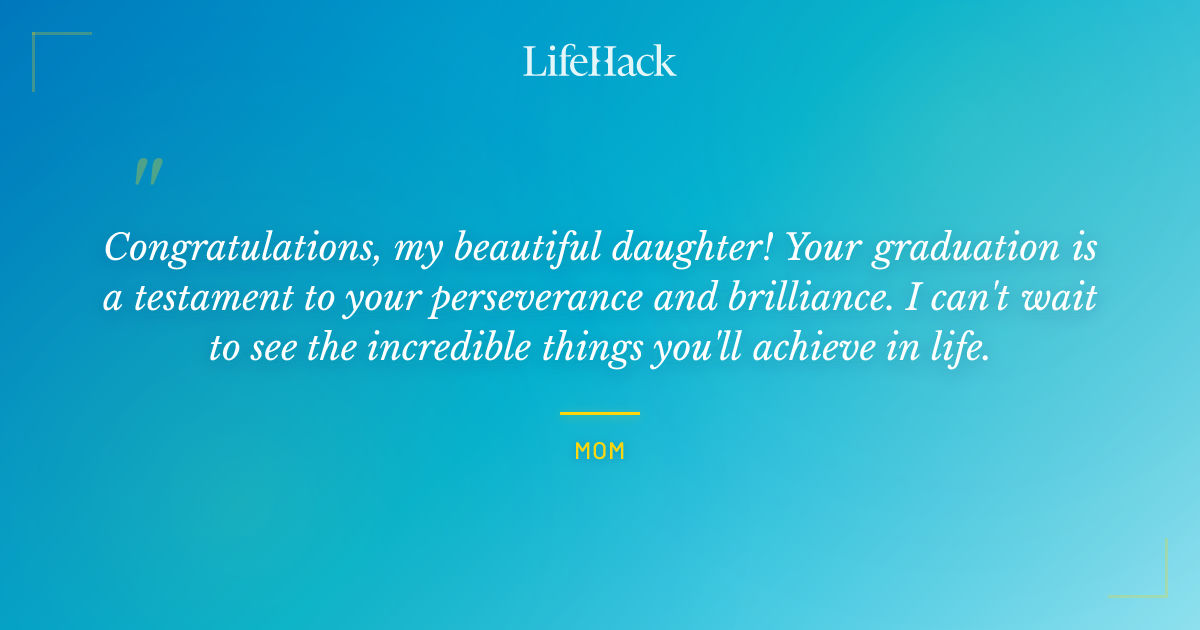 LifeHack

"

Congratulations, my beautiful daughter! Your graduation is a testament to your perseverance and brilliance. I can't wait to see the incredible things you'll achieve in life.

MOM